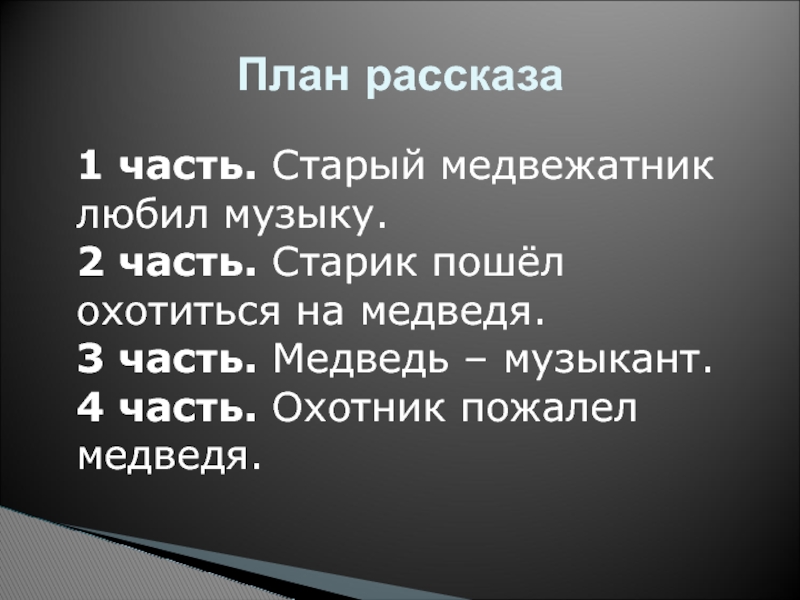 План рассказа

1 часть. Старый медвежатник любил музыку.
2 часть. Старик пошёл охотиться на медведя.
3 часть. Медведь – музыкант.
4 часть. Охотник пожалел медведя.